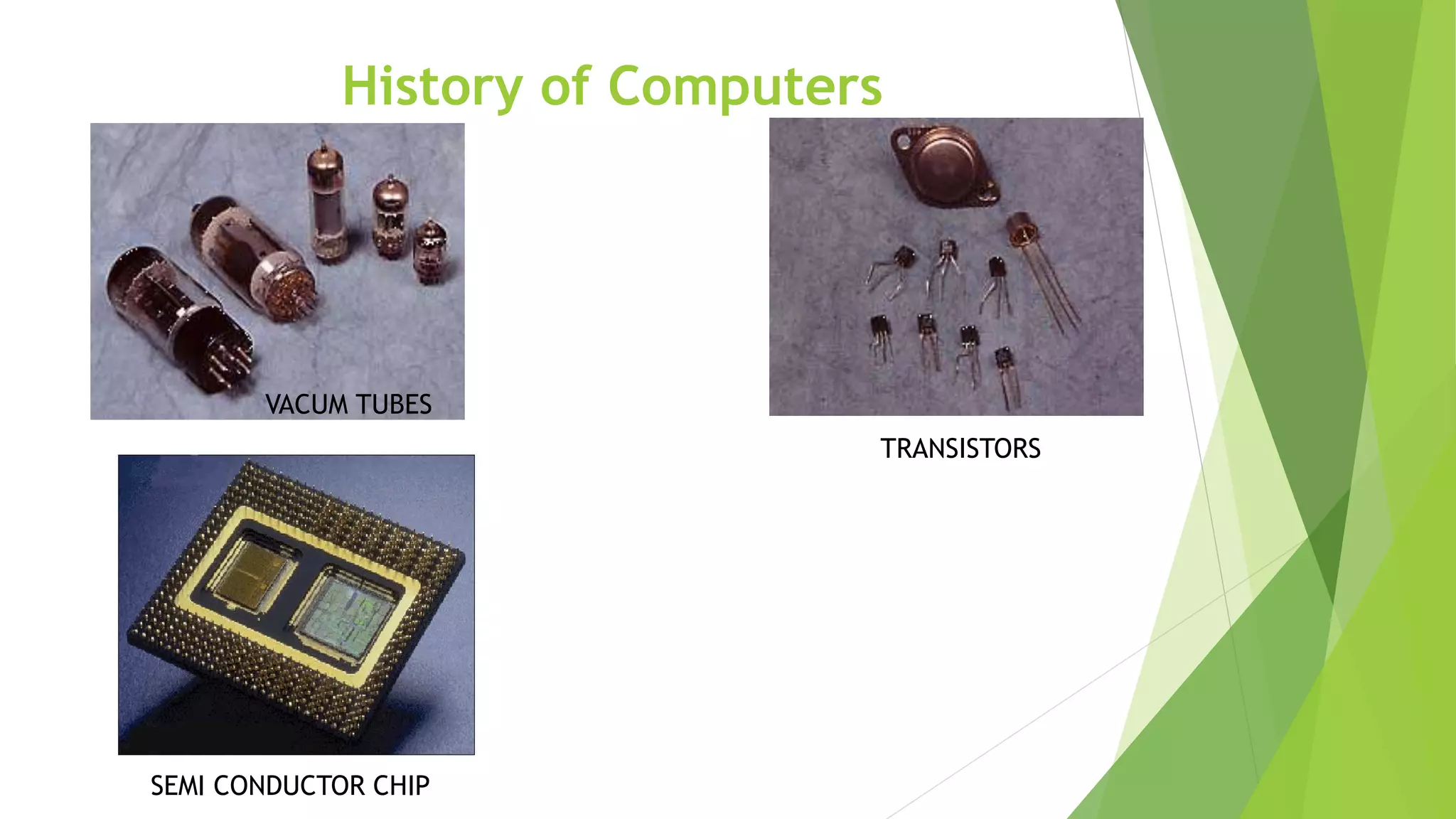 History of Computers

VACUM TUBES

TRANSISTORS

SEMI CONDUCTOR CHIP